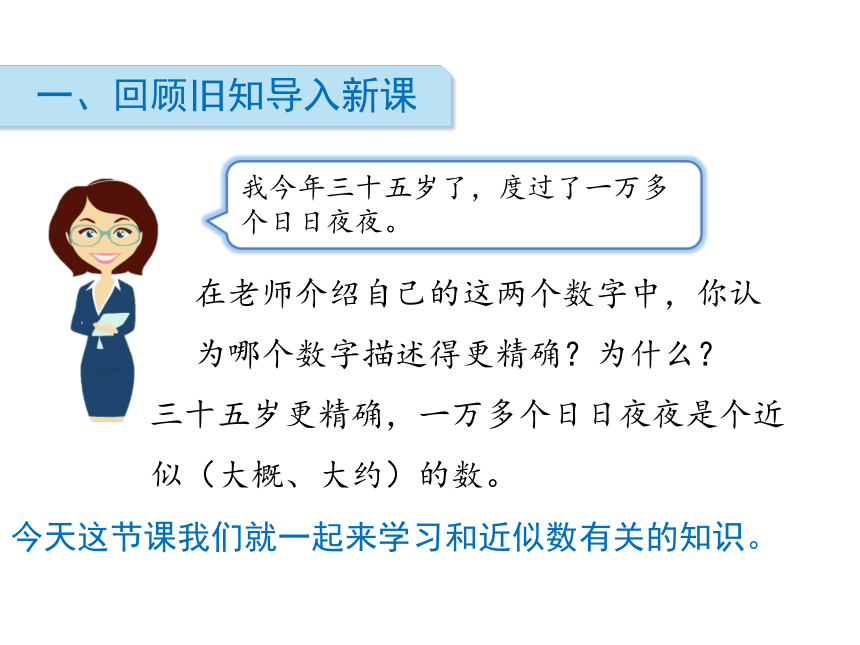 一、回顾旧知导入新课

我今年三十五岁了，度过了一万多个日日夜夜。

在老师介绍自己的这两个数字中，你认为哪个数字描述得更精确？为什么？

三十五岁更精确，一万多个日日夜夜是个近似（大概、大约）的数。

今天这节课我们就一起来学习和近似数有关的知识。